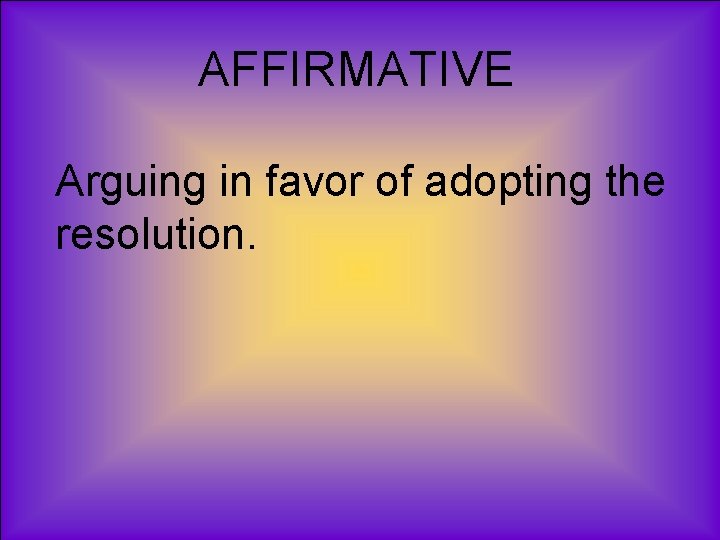 AFFIRMATIVE

Arguing in favor of adopting the resolution.